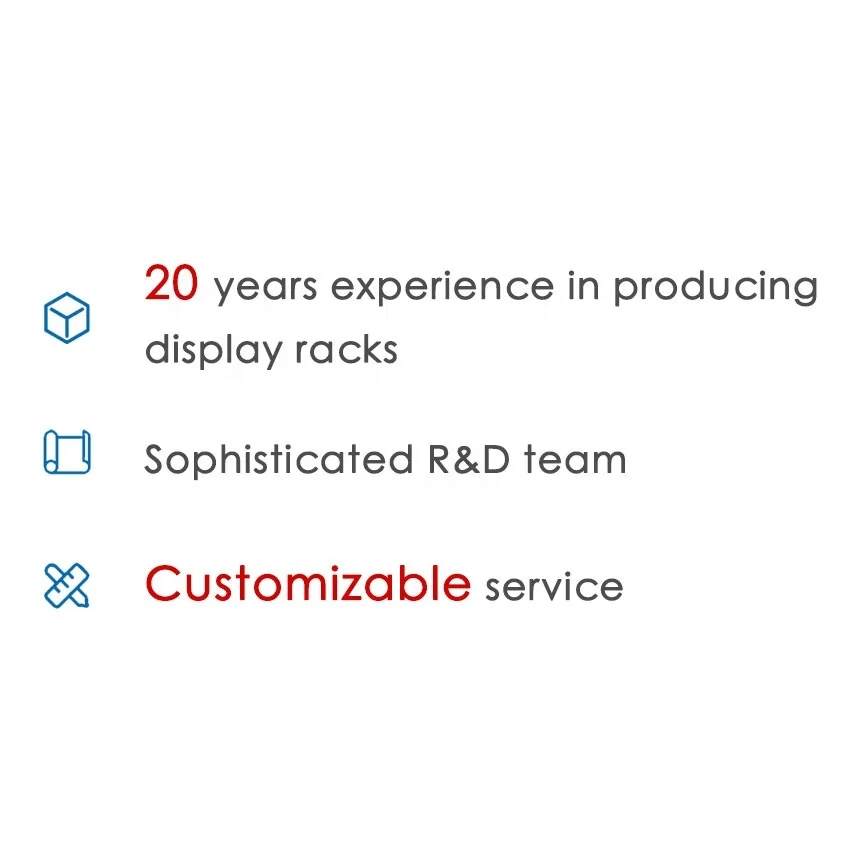 20 years experience in producing display racks

Sophisticated R&D team

Customizable service